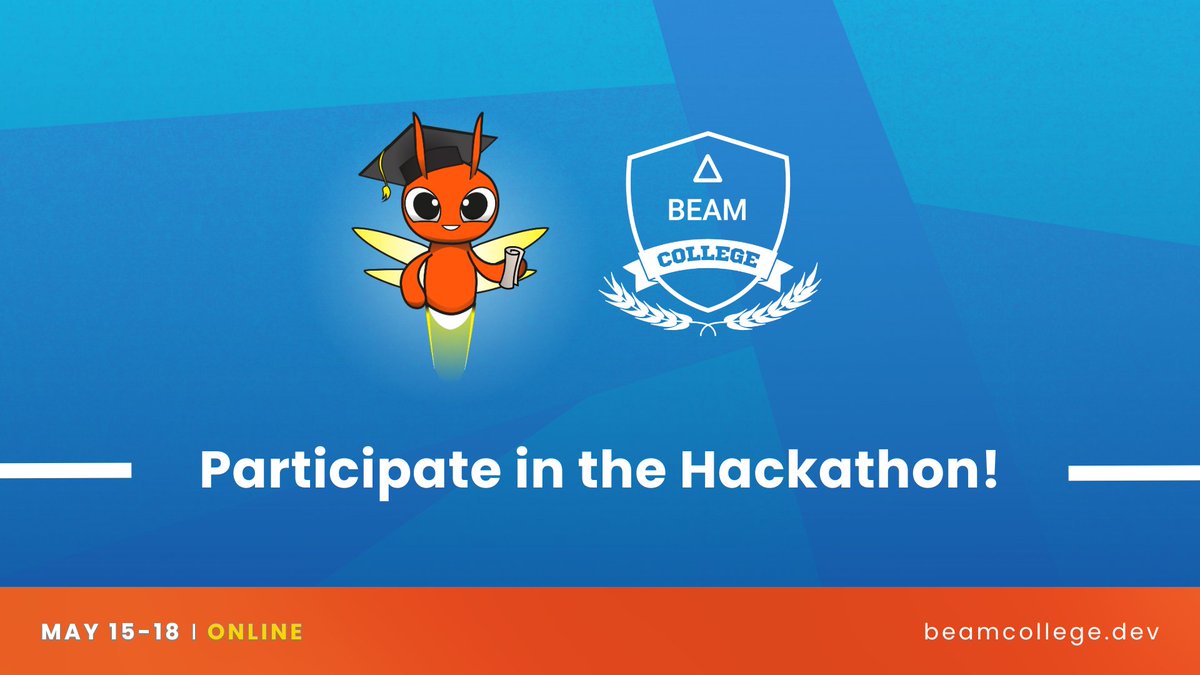 BEAM
COLLEGE

Participate in the Hackathon!

MAY 15-18 | ONLINE

beamcollege.dev